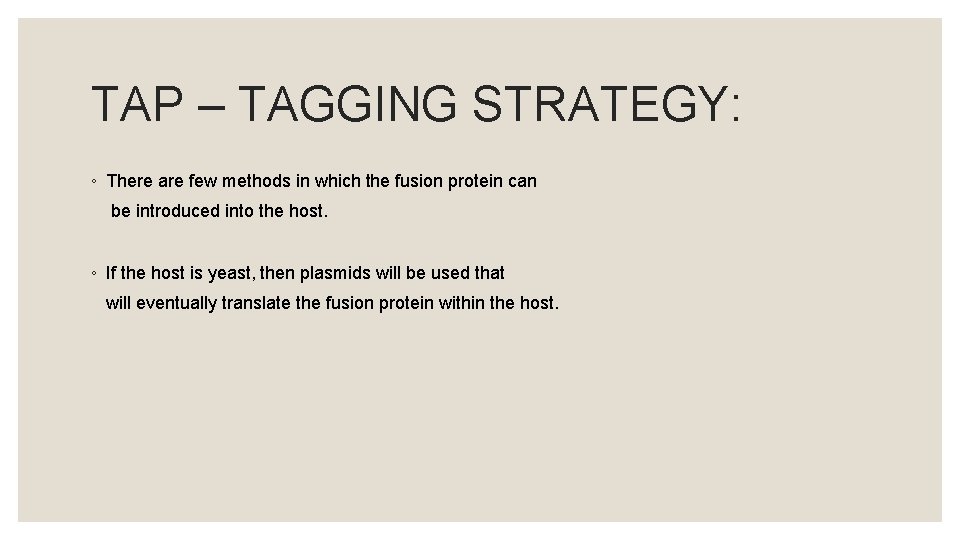 TAP – TAGGING STRATEGY:

◦ There are few methods in which the fusion protein can be introduced into the host.

◦ If the host is yeast, then plasmids will be used that will eventually translate the fusion protein within the host.